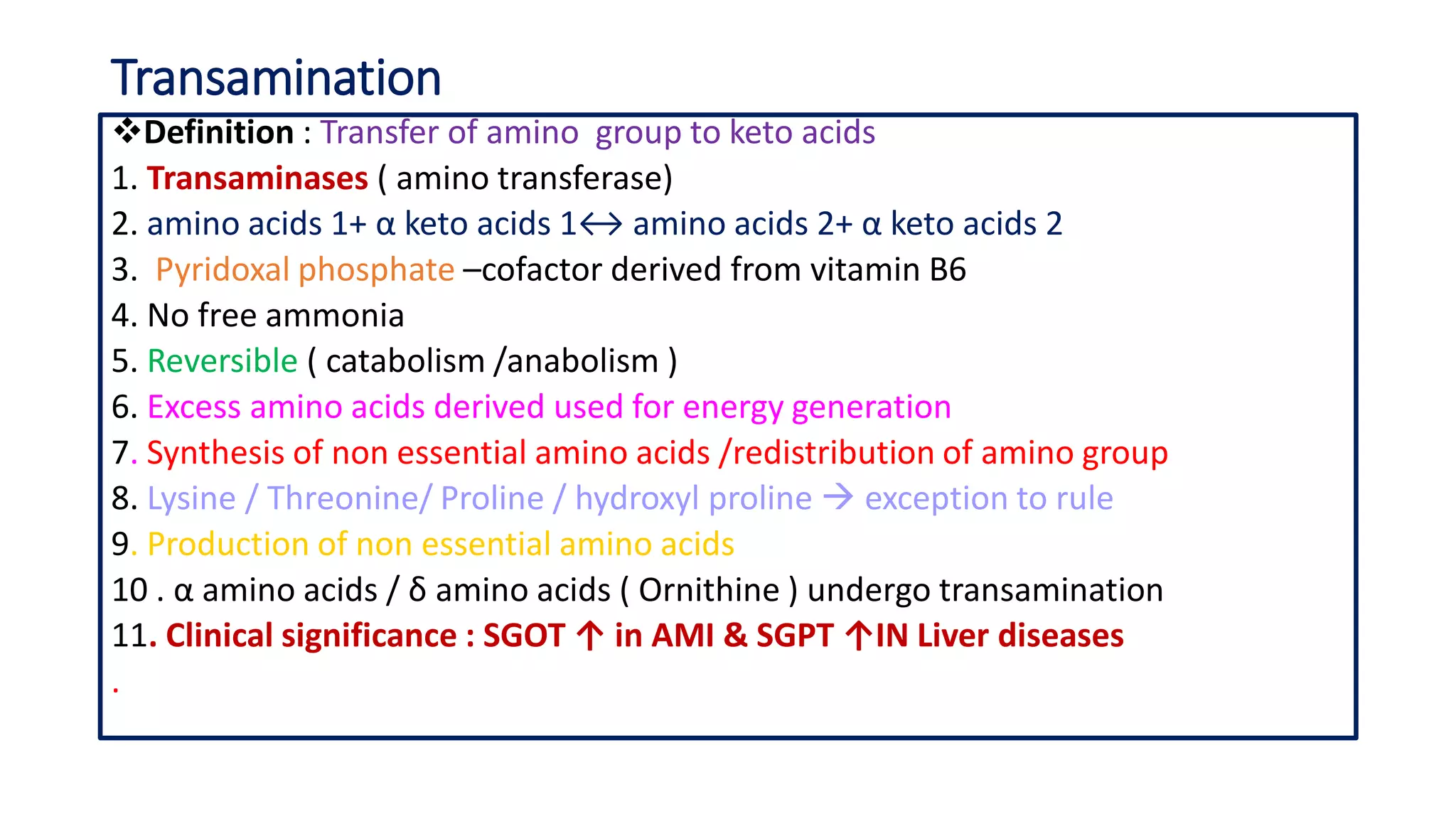 Transamination

❖Definition : Transfer of amino group to keto acids

1. Transaminases ( amino transferase)
2. amino acids 1+ α keto acids 1↔ amino acids 2+ α keto acids 2
3. Pyridoxal phosphate –cofactor derived from vitamin B6
4. No free ammonia
5. Reversible ( catabolism /anabolism )
6. Excess amino acids derived used for energy generation
7. Synthesis of non essential amino acids /redistribution of amino group
8. Lysine / Threonine/ Proline / hydroxyl proline → exception to rule
9. Production of non essential amino acids
10 . α amino acids / δ amino acids ( Ornithine ) undergo transamination
11. Clinical significance : SGOT ↑ in AMI & SGPT ↑IN Liver diseases
.